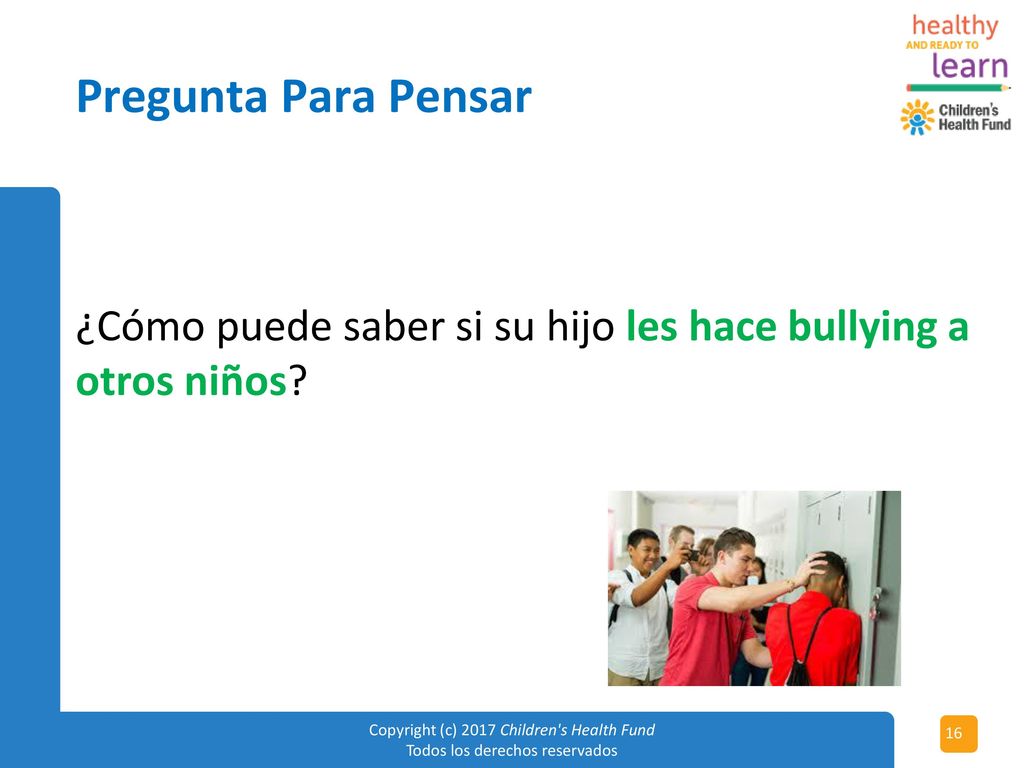 healthy
AND READY TO
learn

Children's Health Fund

Pregunta Para Pensar

¿Cómo puede saber si su hijo les hace bullying a otros niños?

Copyright (c) 2017 Children's Health Fund
Todos los derechos reservados

16